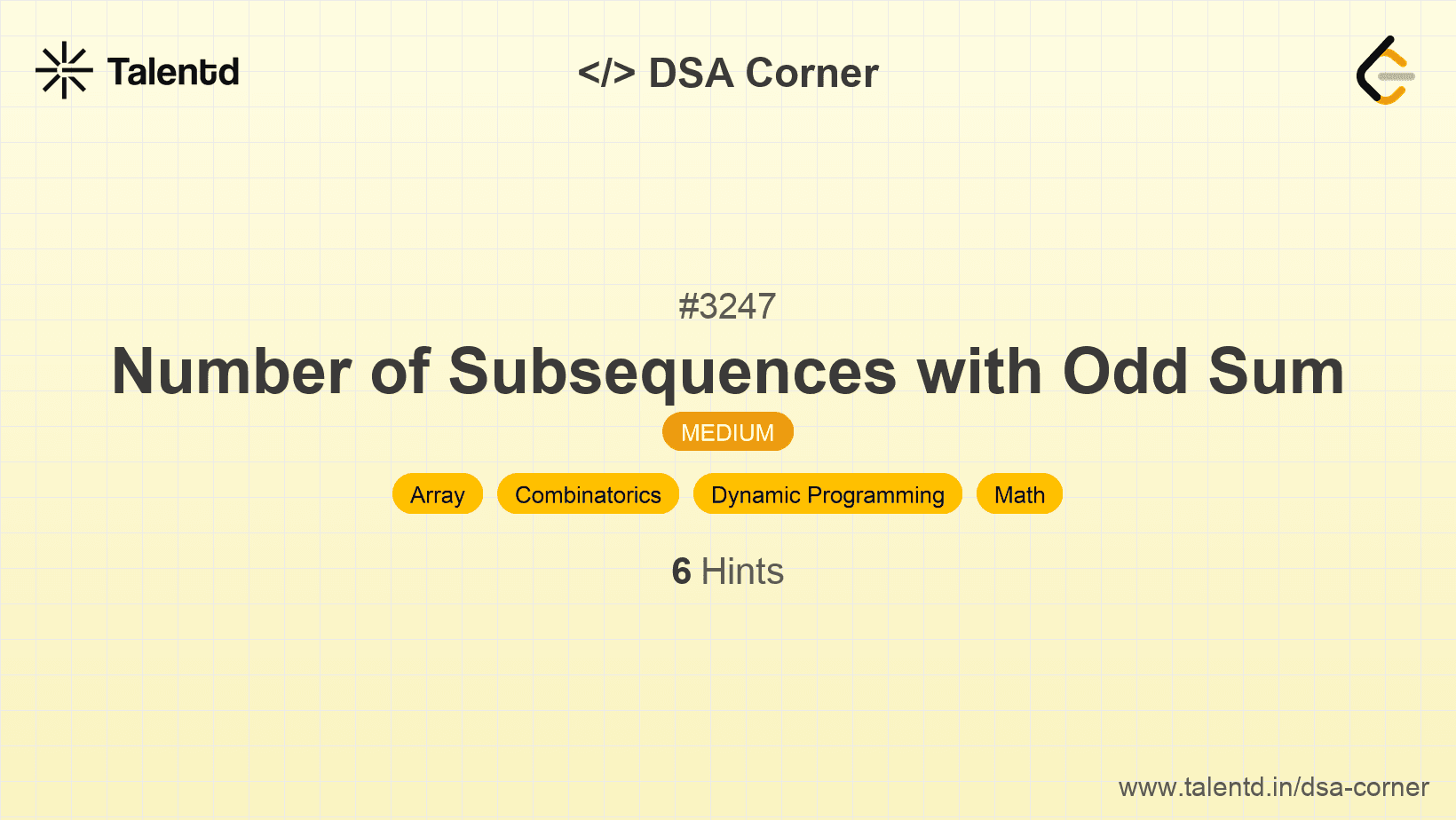 Talentd

</> DSA Corner

#3247

Number of Subsequences with Odd Sum

MEDIUM

Array Combinatorics Dynamic Programming Math

6 Hints

www.talentd.in/dsa-corner